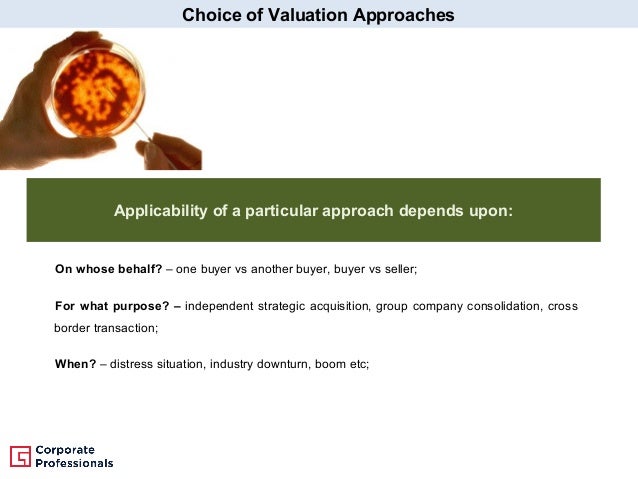 Choice of Valuation Approaches

Applicability of a particular approach depends upon:

On whose behalf? – one buyer vs another buyer, buyer vs seller;

For what purpose? – independent strategic acquisition, group company consolidation, cross border transaction;

When? – distress situation, industry downturn, boom etc;

Corporate Professionals